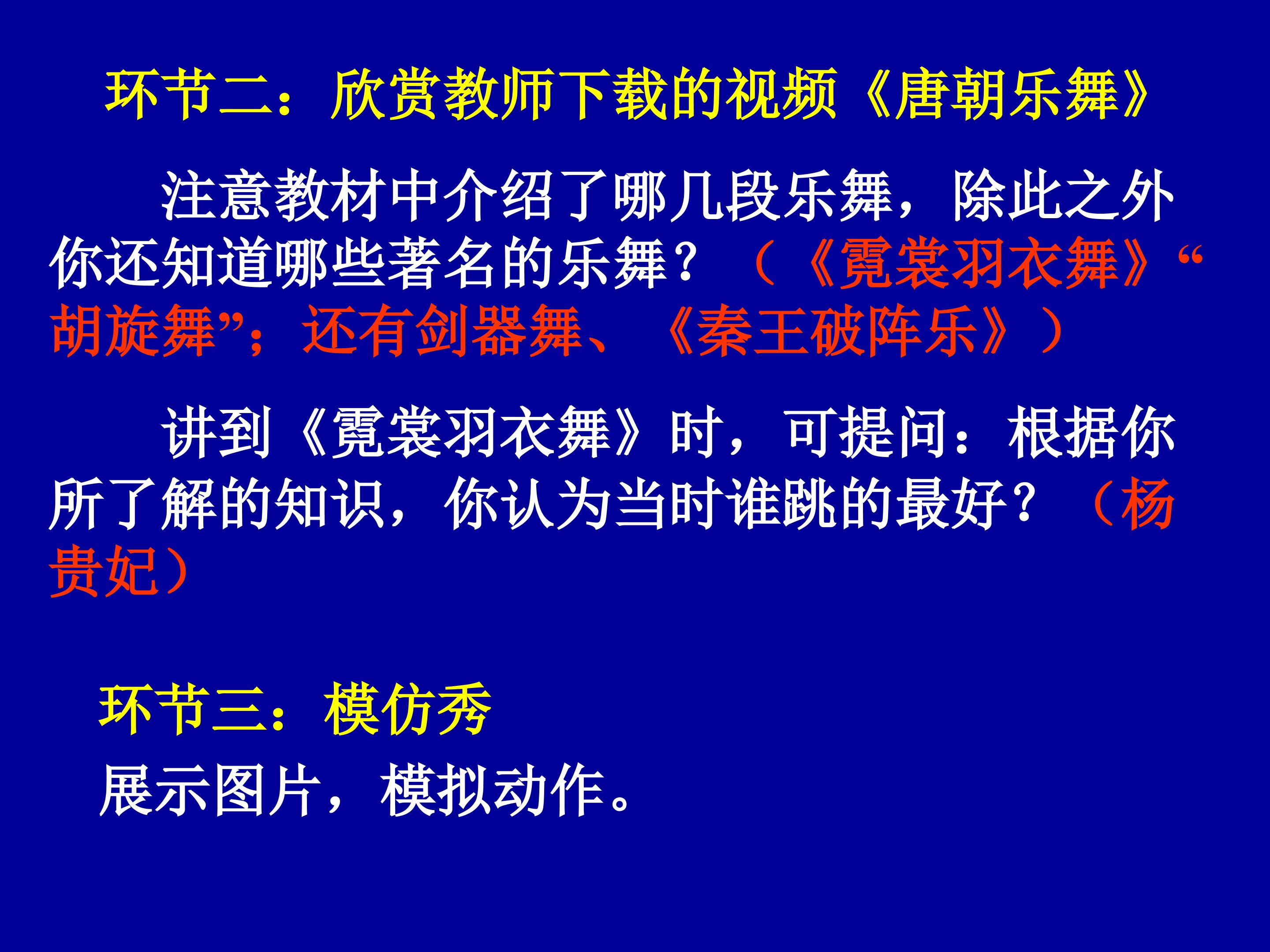 环节二：欣赏教师下载的视频《唐朝乐舞》

注意教材中介绍了哪几段乐舞，除此之外你还知道哪些著名的乐舞？（《霓裳羽衣舞》“胡旋舞”；还有剑器舞、《秦王破阵乐》）

讲到《霓裳羽衣舞》时，可提问：根据你所了解的知识，你认为当时谁跳的最好？（杨贵妃）

环节三：模仿秀

展示图片，模拟动作。